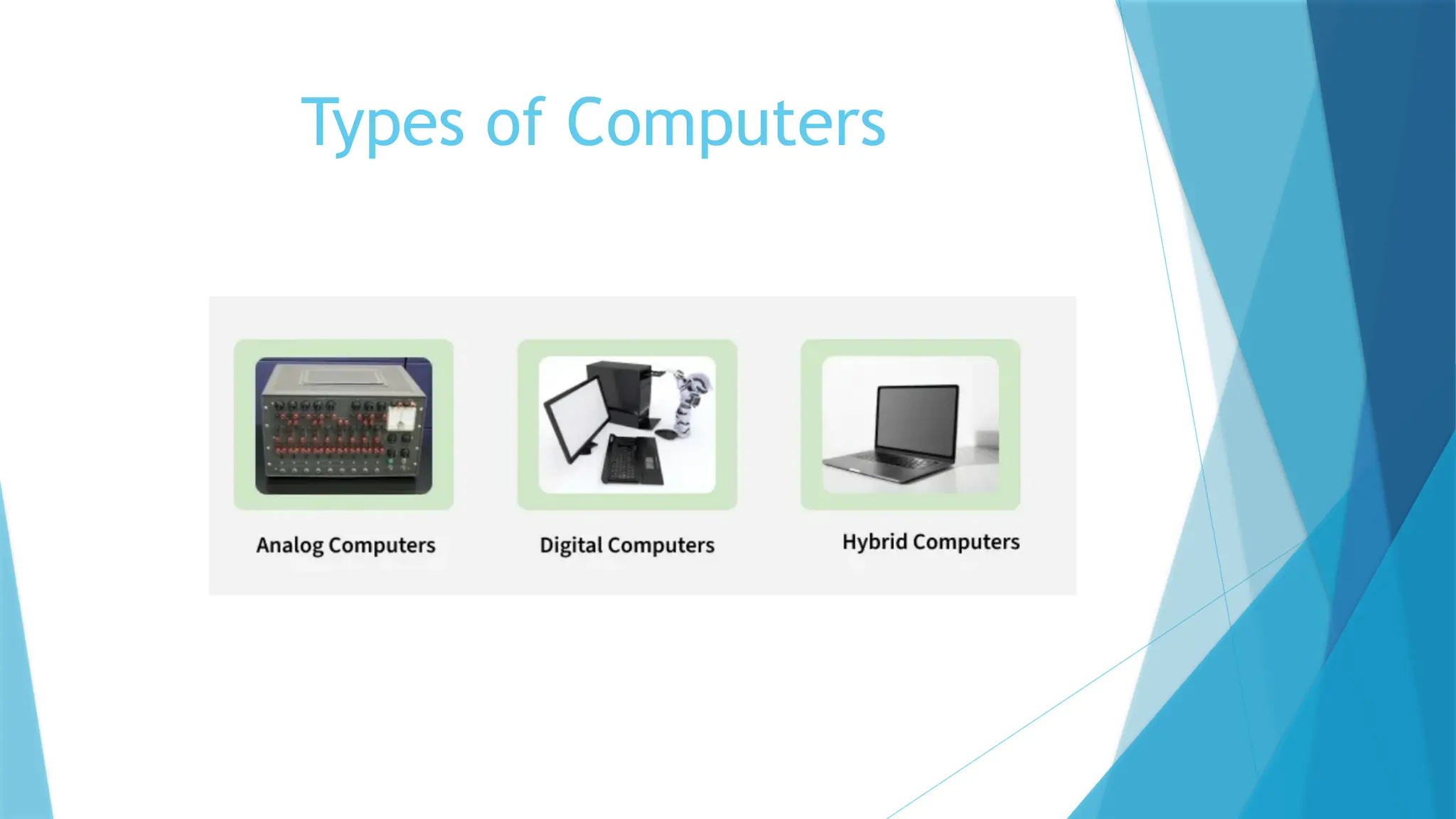 Types of Computers

Analog Computers

Digital Computers

Hybrid Computers